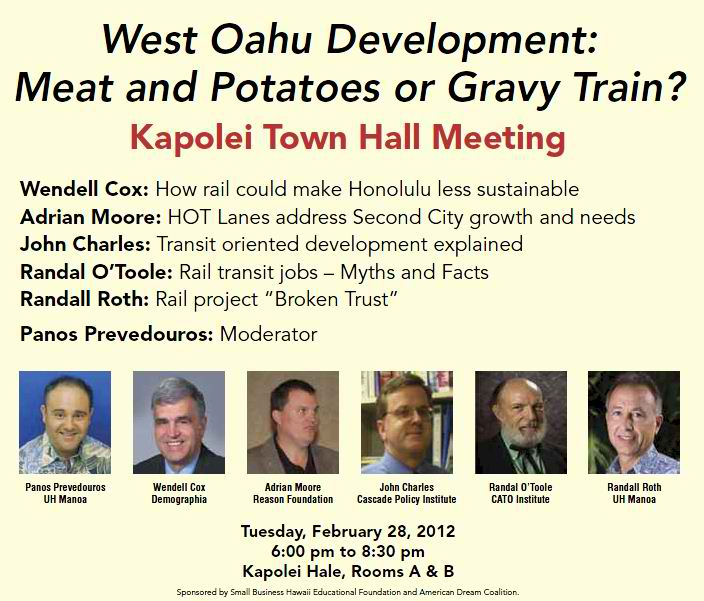 West Oahu Development:
Meat and Potatoes or Gravy Train?

Kapolei Town Hall Meeting

Wendell Cox: How rail could make Honolulu less sustainable
Adrian Moore: HOT Lanes address Second City growth and needs
John Charles: Transit oriented development explained
Randal O'Toole: Rail transit jobs – Myths and Facts
Randall Roth: Rail project "Broken Trust"

Panos Prevedouros: Moderator

Panos Prevedouros
UH Manoa

Wendell Cox
Demographia

Adrian Moore
Reason Foundation

John Charles
Cascade Policy Institute

Randal O'Toole
CATO Institute

Randall Roth
UH Manoa

Tuesday, February 28, 2012
6:00 pm to 8:30 pm
Kapolei Hale, Rooms A & B

Sponsored by Small Business Hawaii Educational Foundation and American Dream Coalition.